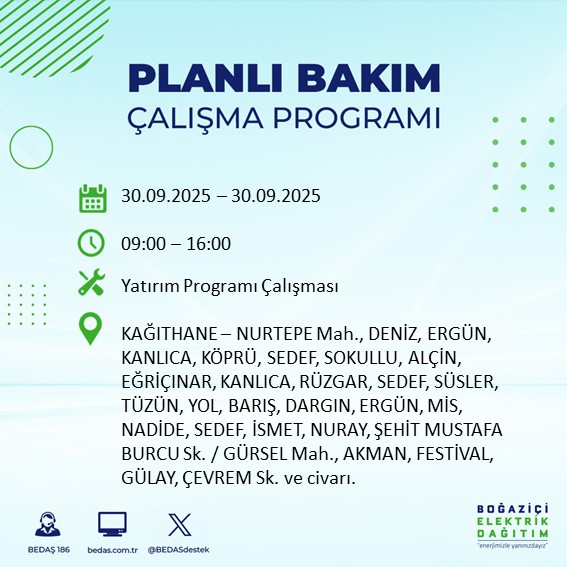 PLANLI BAKIM
ÇALIŞMA PROGRAMI

30.09.2025 – 30.09.2025

09:00 – 16:00

Yatırım Programı Çalışması

KAĞITHANE – NURTEPE Mah., DENİZ, ERGÜN, KANLICA, KÖPRÜ, SEDEF, SOKULLU, ALÇİN, EĞRİÇINAR, KANLICA, RÜZGAR, SEDEF, SÜSLER, TÜZÜN, YOL, BARIŞ, DARGIN, ERGÜN, MİS, NADİDE, SEDEF, İSMET, NURAY, ŞEHİT MUSTAFA BURCU Sk. / GÜRSEL Mah., AKMAN, FESTİVAL, GÜLAY, ÇEVREM Sk. ve civarı.

BEDAŞ 186
bedas.com.tr
@BEDASdestek

BOĞAZİÇİ
ELEKTRİK
DAĞITIM
"enerjimizle yanınızdayız"